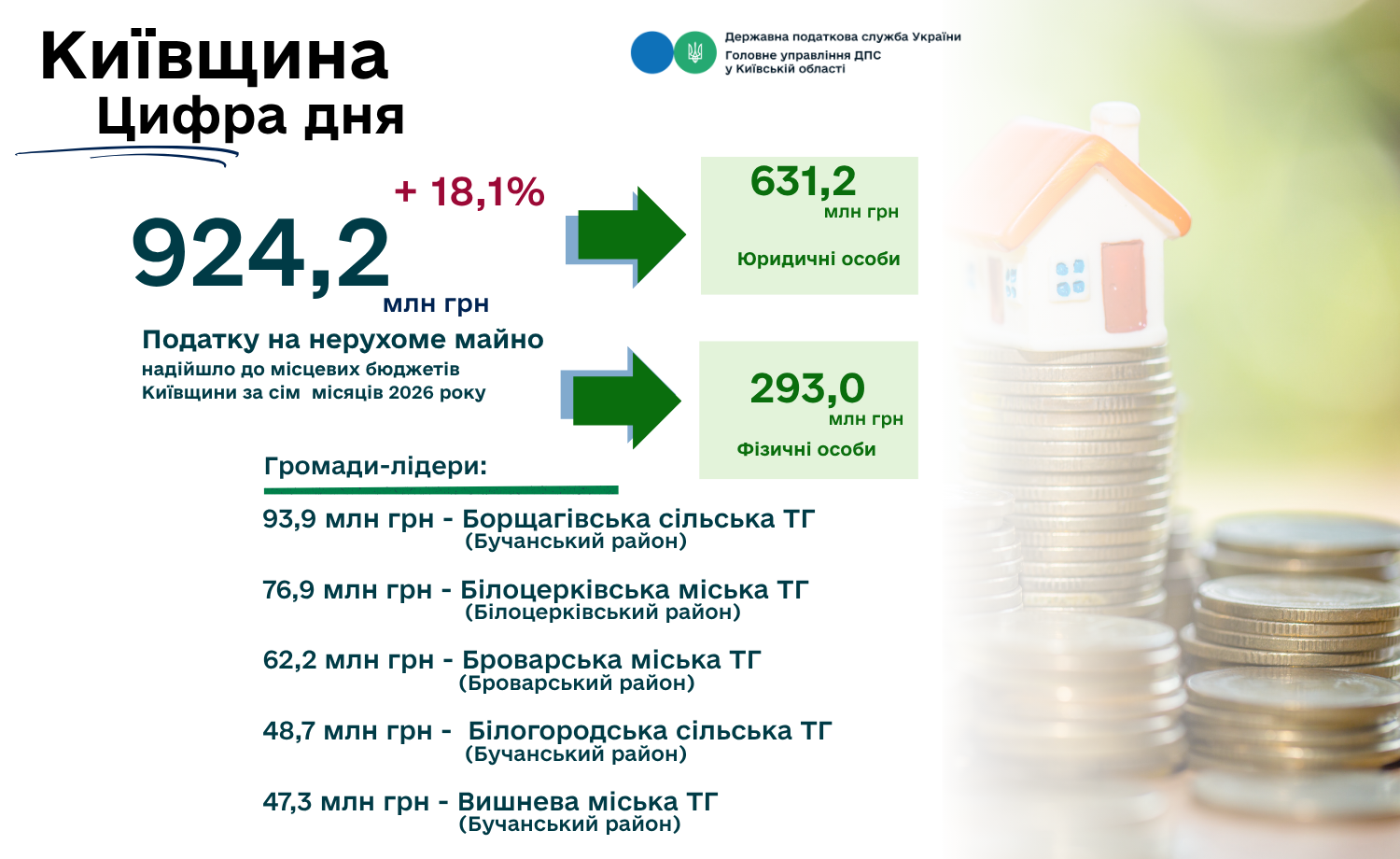 Київщина
Цифра дня

Державна податкова служба України
Головне управління ДПС у Київській області

+ 18,1%

924,2 млн грн

Податку на нерухоме майно
надійшло до місцевих бюджетів Київщини за сім місяців 2026 року

631,2
млн грн
Юридичні особи

293,0
млн грн
Фізичні особи

Громади-лідери:

93,9 млн грн - Борщагівська сільська ТГ (Бучанський район)

76,9 млн грн - Білоцерківська міська ТГ (Білоцерківський район)

62,2 млн грн - Броварська міська ТГ (Броварський район)

48,7 млн грн - Білогородська сільська ТГ (Бучанський район)

47,3 млн грн - Вишнева міська ТГ (Бучанський район)